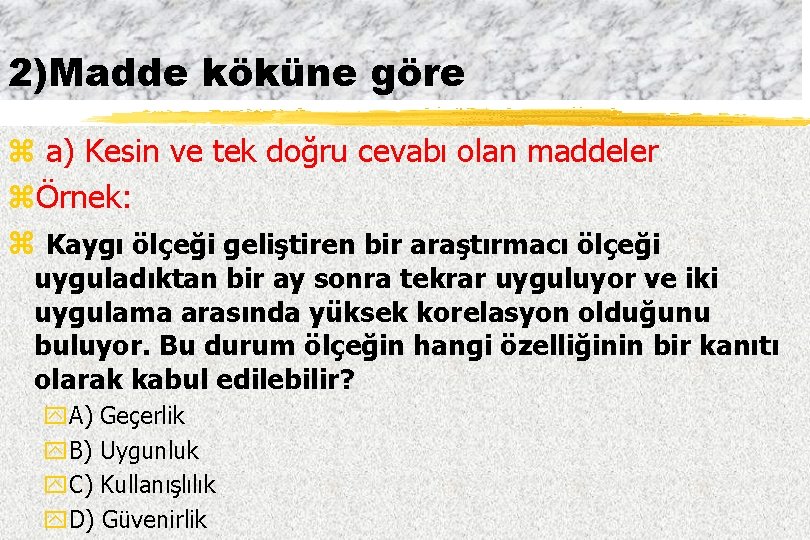 2)Madde köküne göre

a) Kesin ve tek doğru cevabı olan maddeler

Örnek:

Kaygı ölçeği geliştiren bir araştırmacı ölçeği uyguladıktan bir ay sonra tekrar uyguluyor ve iki uygulama arasında yüksek korelasyon olduğunu buluyor. Bu durum ölçeğin hangi özelliğinin bir kanıtı olarak kabul edilebilir?

A) Geçerlik

B) Uygunluk

C) Kullanışlılık

D) Güvenirlik